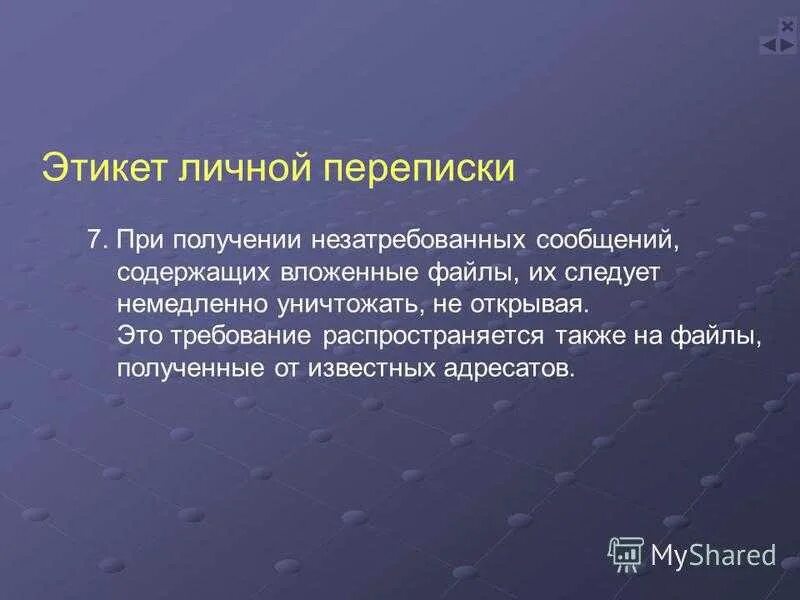 Этикет личной переписки

7. При получении незатребованных сообщений, содержащих вложенные файлы, их следует немедленно уничтожать, не открывая.
Это требование распространяется также на файлы, полученные от известных адресатов.

MyShared